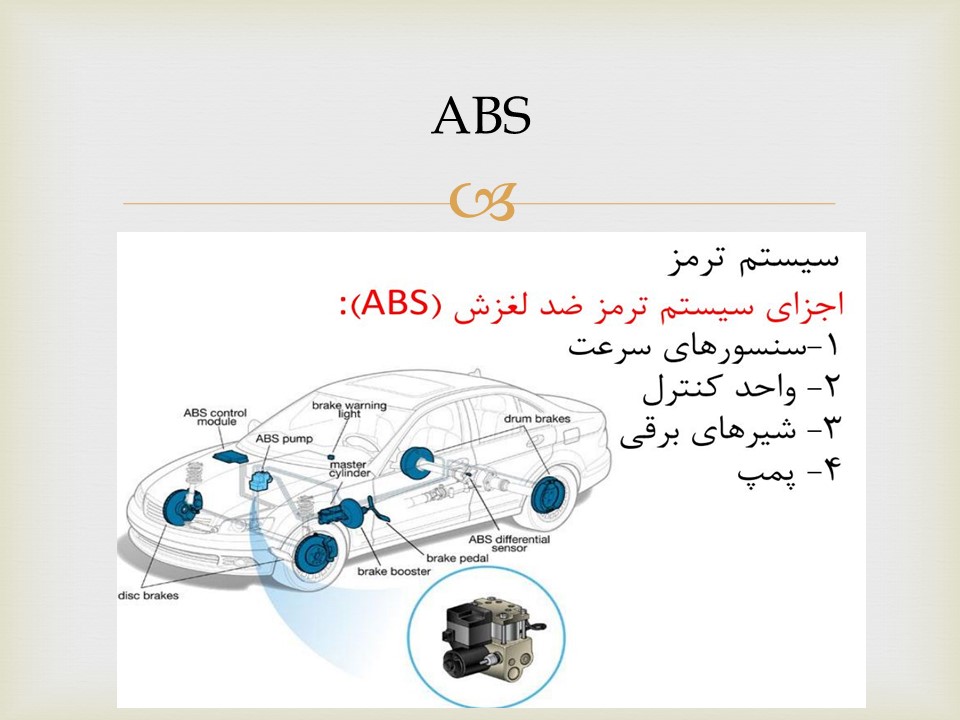 ABS

سیستم ترمز

اجزای سیستم ترمز ضد لغزش (ABS):

۱-سنسورهای سرعت

۲- واحد کنترل

۳- شیرهای برقی

۴- پمپ

ABS control module

brake warning light

ABS pump

master cylinder

drum brakes

ABS differential sensor

brake pedal

brake booster

disc brakes